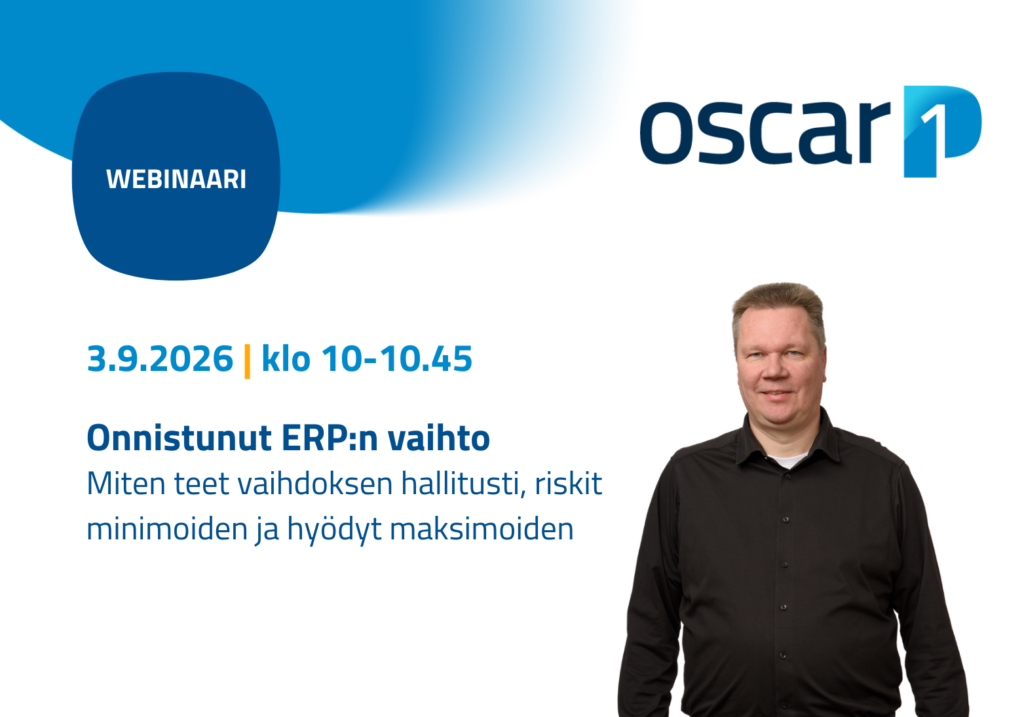 WEBINAARI

oscar 1

3.9.2026 | klo 10-10.45

Onnistunut ERP:n vaihto
Miten teet vaihdoksen hallitusti, riskit minimoiden ja hyödyt maksimoiden